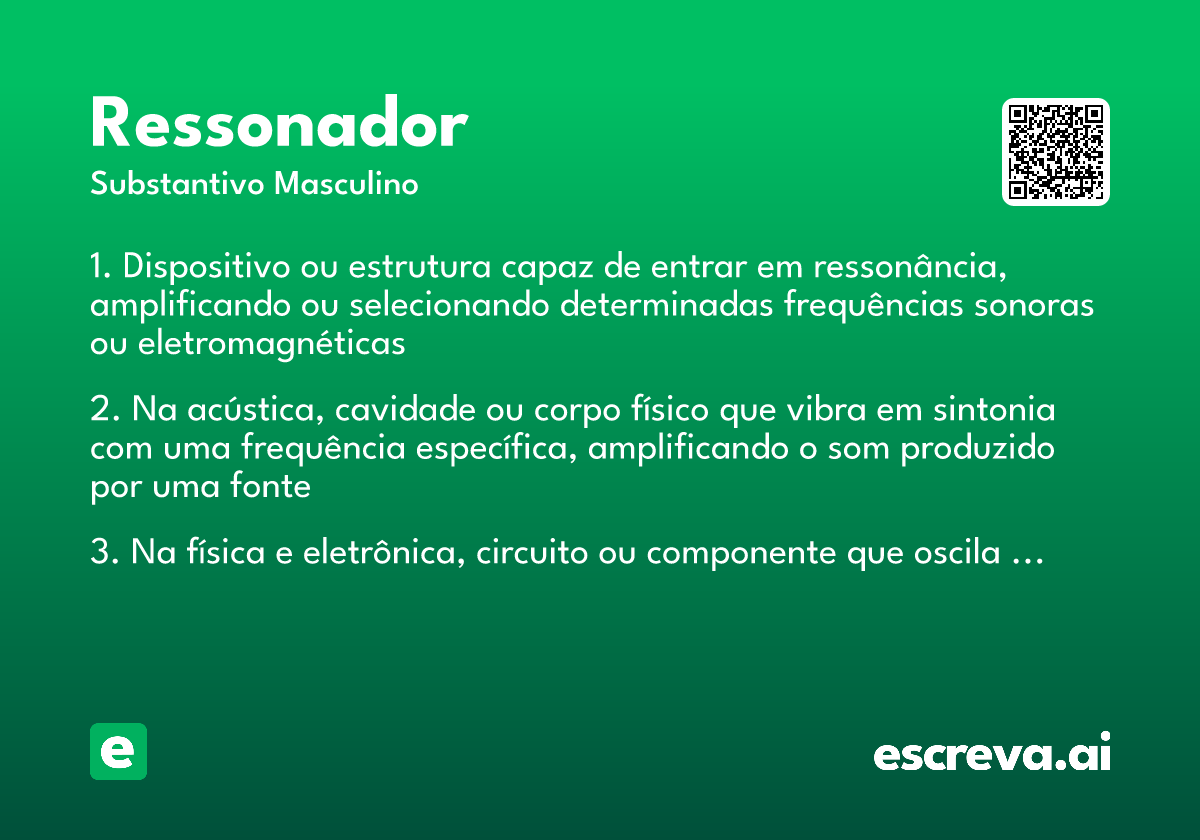 Ressonador

Substantivo Masculino

1. Dispositivo ou estrutura capaz de entrar em ressonância, amplificando ou selecionando determinadas frequências sonoras ou eletromagnéticas

2. Na acústica, cavidade ou corpo físico que vibra em sintonia com uma frequência específica, amplificando o som produzido por uma fonte

3. Na física e eletrônica, circuito ou componente que oscila …

e

escreva.ai